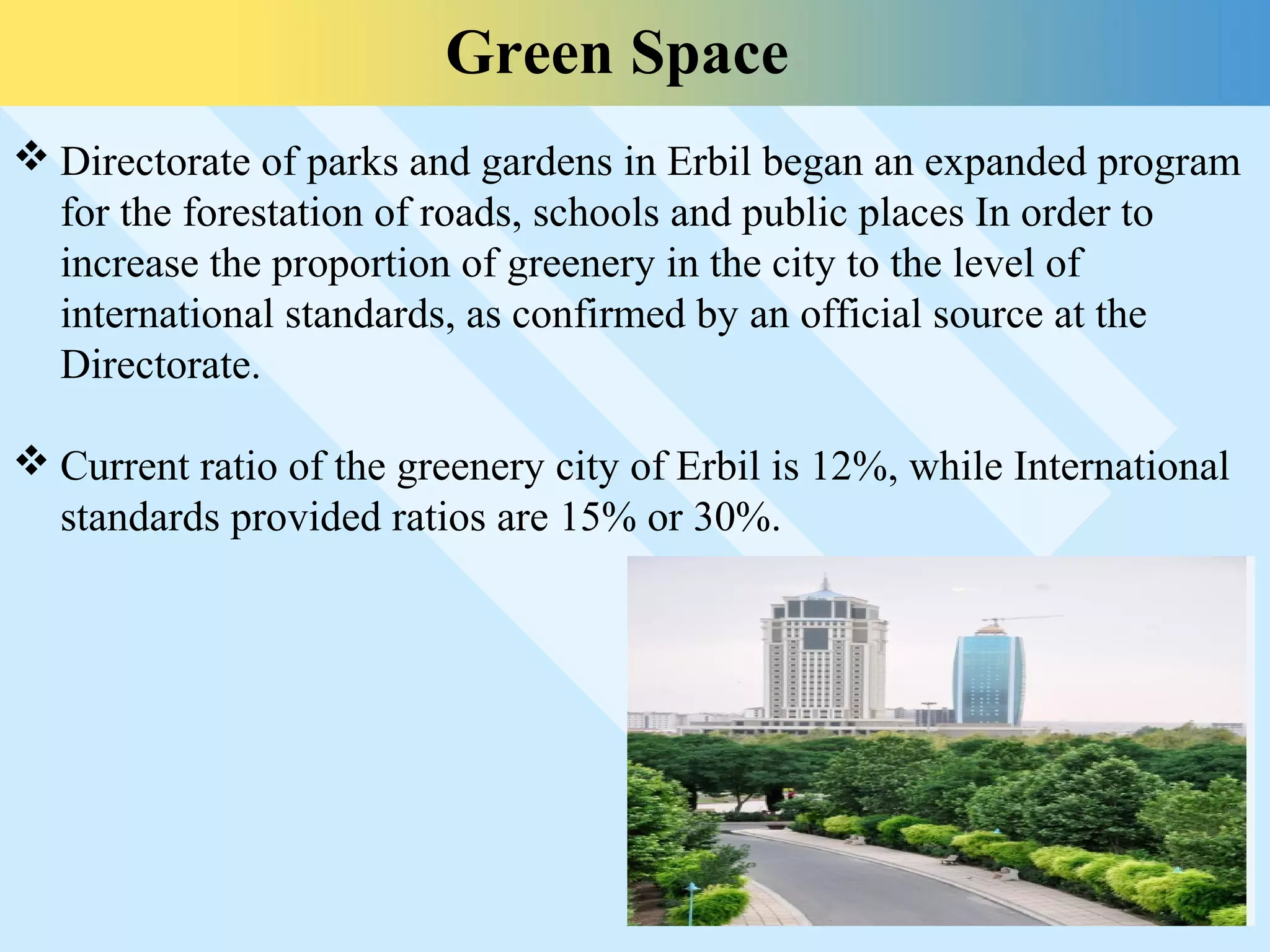 Green Space

❖ Directorate of parks and gardens in Erbil began an expanded program for the forestation of roads, schools and public places In order to increase the proportion of greenery in the city to the level of international standards, as confirmed by an official source at the Directorate.

❖ Current ratio of the greenery city of Erbil is 12%, while International standards provided ratios are 15% or 30%.